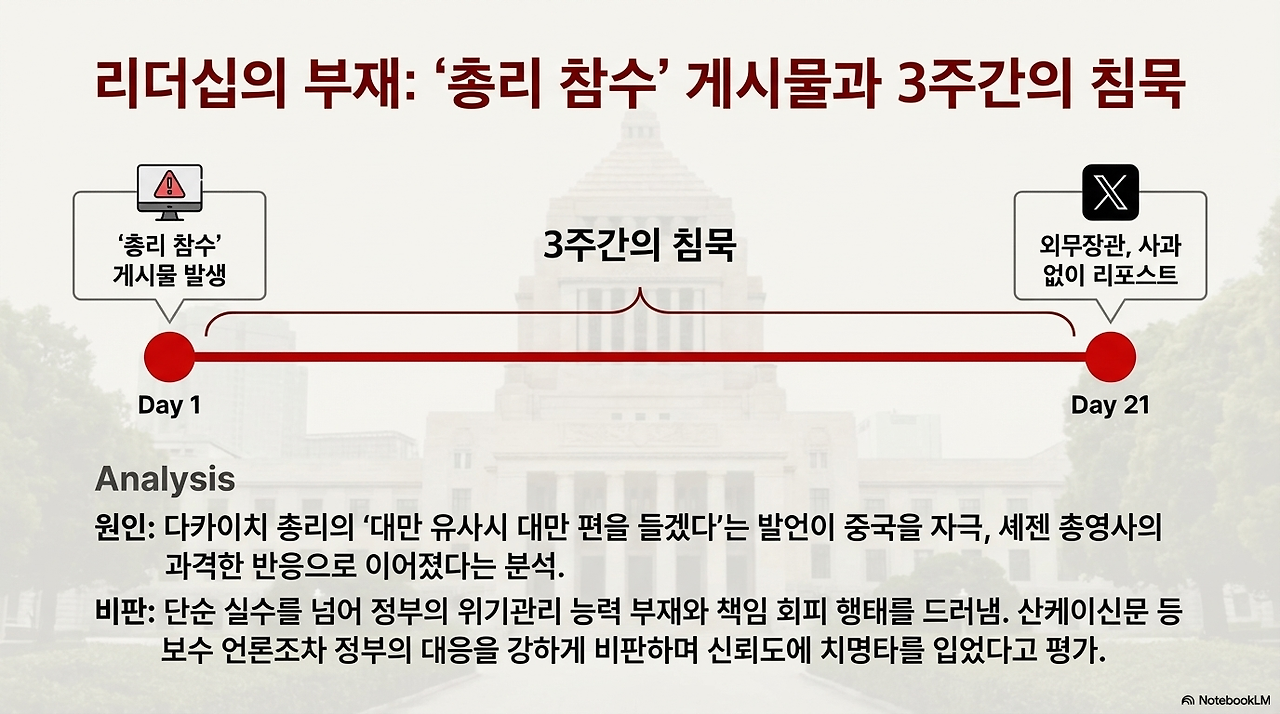 리더십의 부재: '총리 참수' 게시물과 3주간의 침묵

'총리 참수' 게시물 발생

3주간의 침묵

외무장관, 사과 없이 리포스트

Day 1

Day 21

Analysis

원인: 다카이치 총리의 '대만 유사시 대만 편을 들겠다'는 발언이 중국을 자극, 셰젠 총영사의 과격한 반응으로 이어졌다는 분석.

비판: 단순 실수를 넘어 정부의 위기관리 능력 부재와 책임 회피 행태를 드러냄. 산케이신문 등 보수 언론조차 정부의 대응을 강하게 비판하며 신뢰도에 치명타를 입었다고 평가.

NotebookLM